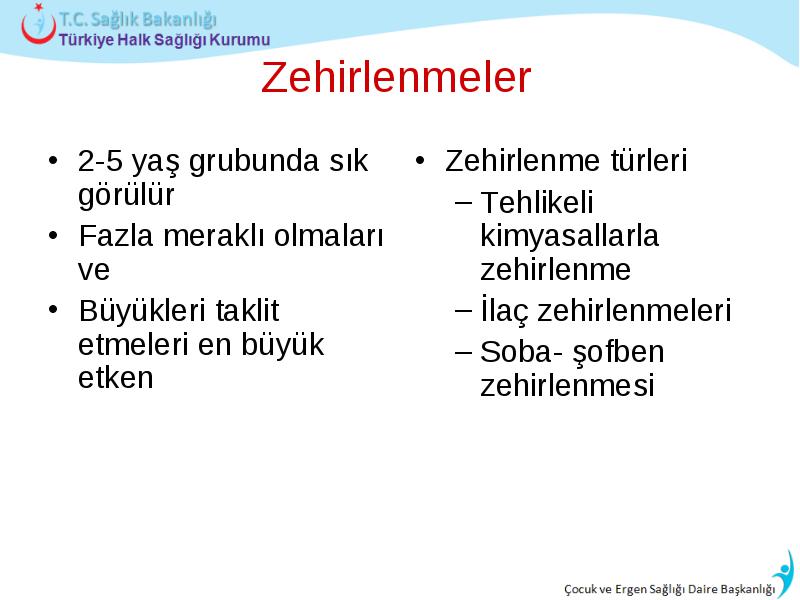 T.C. Sağlık Bakanlığı
Türkiye Halk Sağlığı Kurumu

Zehirlenmeler

• 2-5 yaş grubunda sık görülür
• Fazla meraklı olmaları ve
• Büyükleri taklit etmeleri en büyük etken

• Zehirlenme türleri
– Tehlikeli kimyasallarla zehirlenme
– İlaç zehirlenmeleri
– Soba- şofben zehirlenmesi

Çocuk ve Ergen Sağlığı Daire Başkanlığı